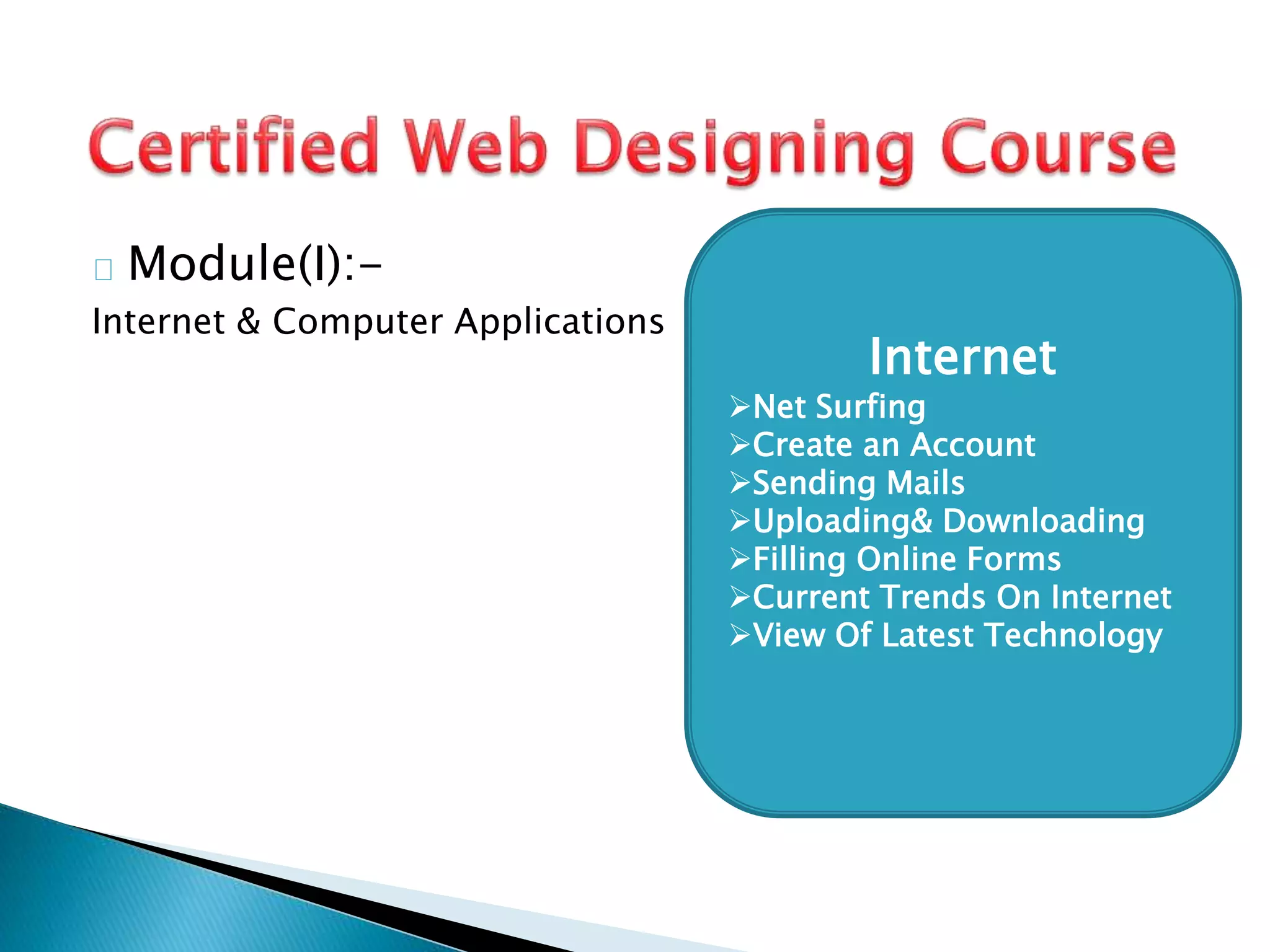 Certified Web Designing Course

Module(I):-

Internet & Computer Applications

Internet

➢Net Surfing
➢Create an Account
➢Sending Mails
➢Uploading& Downloading
➢Filling Online Forms
➢Current Trends On Internet
➢View Of Latest Technology